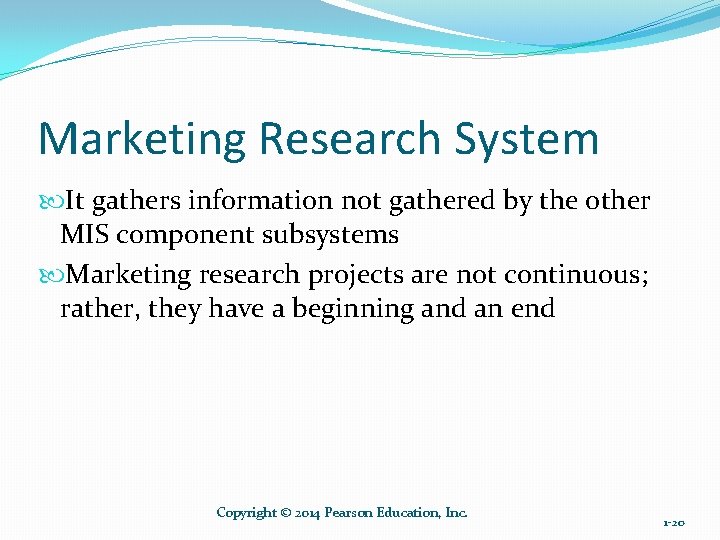 Marketing Research System

It gathers information not gathered by the other MIS component subsystems

Marketing research projects are not continuous; rather, they have a beginning and an end

Copyright © 2014 Pearson Education, Inc.

1-20